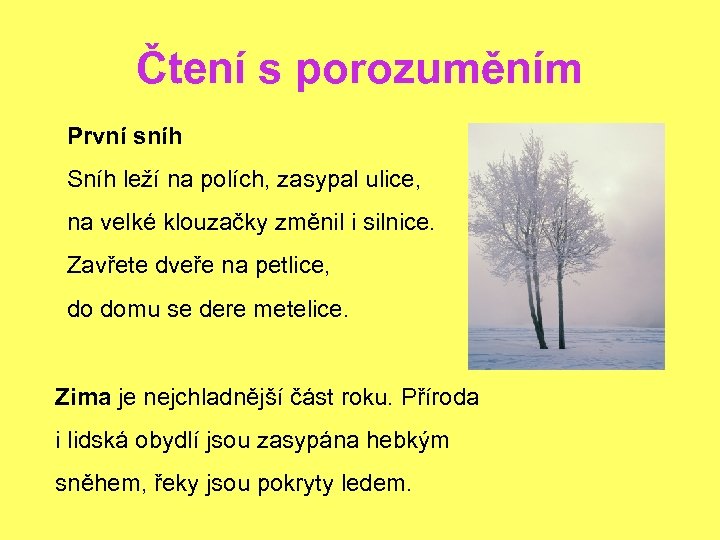 Čtení s porozuměním

První sníh

Sníh leží na polích, zasypal ulice,
na velké klouzačky změnil i silnice.
Zavřete dveře na petlice,
do domu se dere metelice.

Zima je nejchladnější část roku. Příroda i lidská obydlí jsou zasypána hebkým sněhem, řeky jsou pokryty ledem.